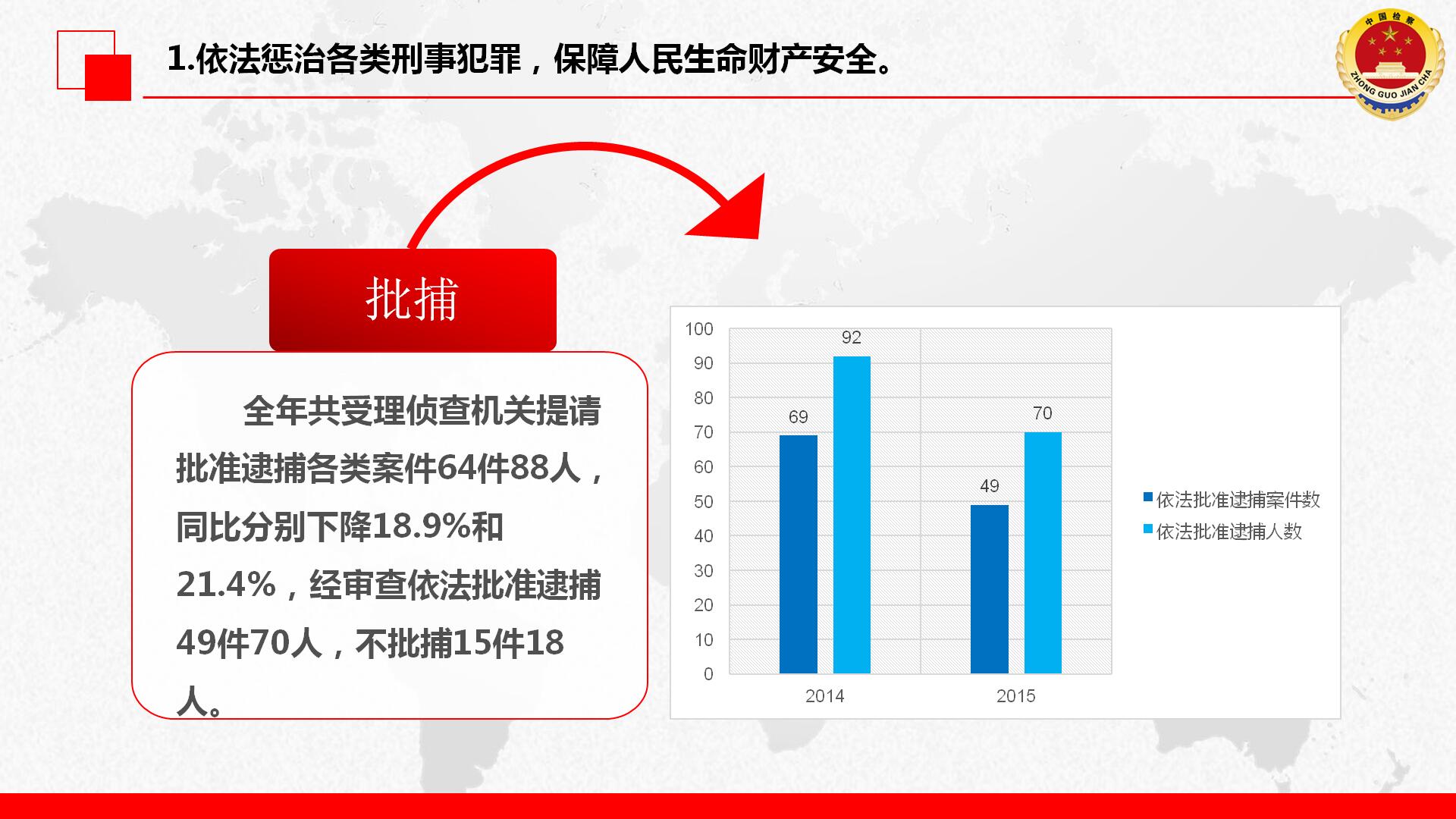 1.依法惩治各类刑事犯罪，保障人民生命财产安全。

中国检察

ZHONG GUO JIAN CHA

批捕

全年共受理侦查机关提请批准逮捕各类案件64件88人，同比分别下降18.9%和21.4%，经审查依法批准逮捕49件70人，不批捕15件18人。

100
90
80
70
60
50
40
30
20
10
0

69
92
49
70

2014
2015

依法批准逮捕案件数
依法批准逮捕人数